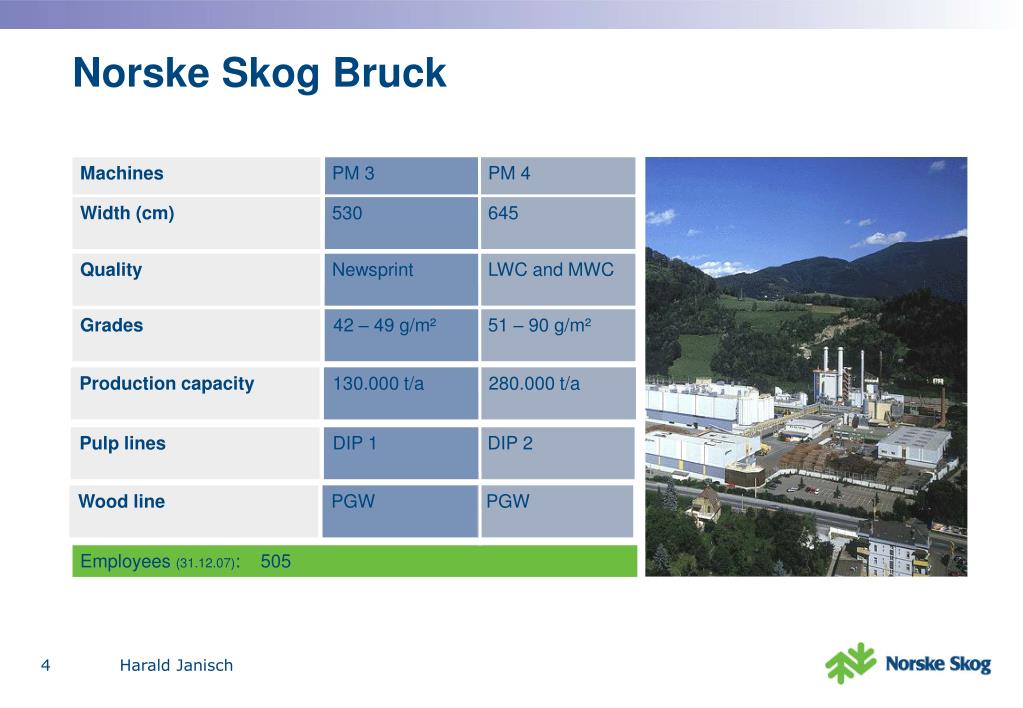 Norske Skog Bruck

| Machines | PM 3 | PM 4 |
|---|---|---|
| Width (cm) | 530 | 645 |
| Quality | Newsprint | LWC and MWC |
| Grades | 42 – 49 g/m² | 51 – 90 g/m² |
| Production capacity | 130.000 t/a | 280.000 t/a |
| Pulp lines | DIP 1 | DIP 2 |
| Wood line | PGW | PGW |

Employees (31.12.07): 505

4 Harald Janisch

Norske Skog